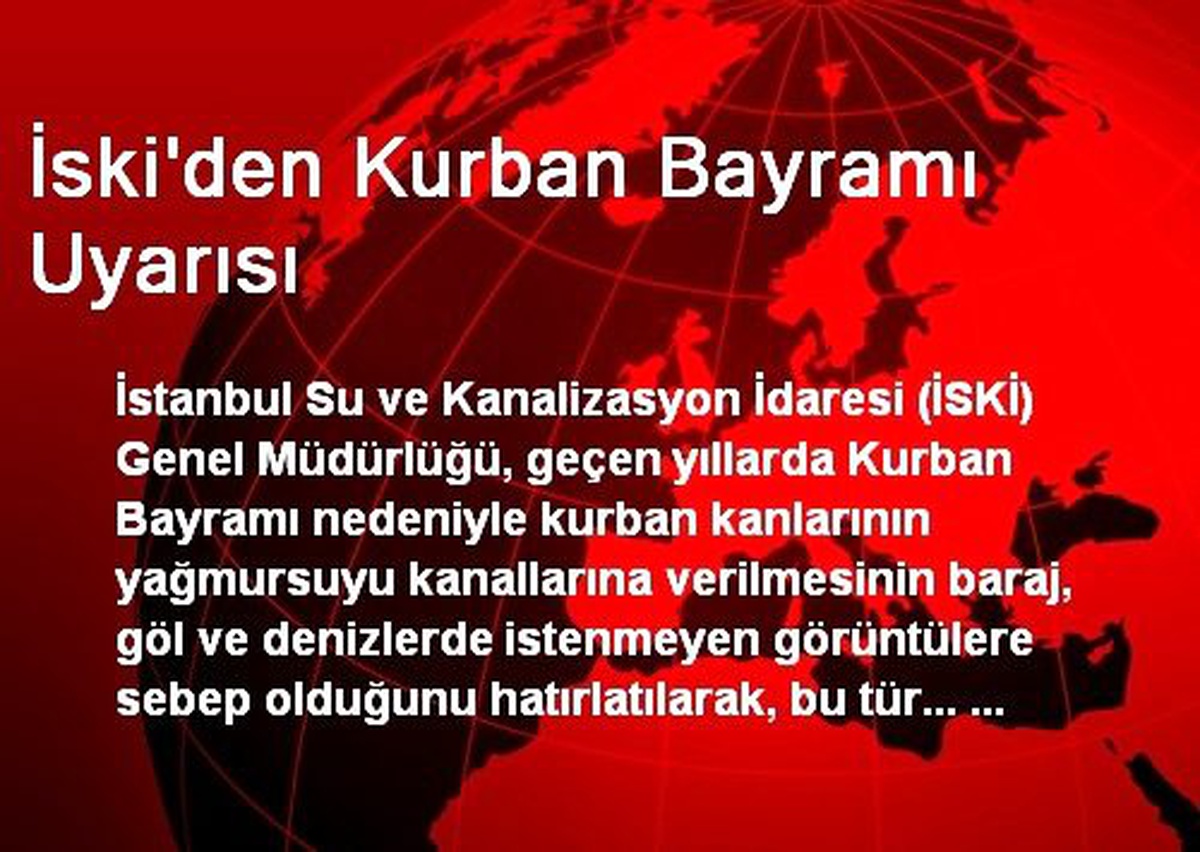 İski'den Kurban Bayramı Uyarısı

İstanbul Su ve Kanalizasyon İdaresi (İSKİ) Genel Müdürlüğü, geçen yıllarda Kurban Bayramı nedeniyle kurban kanlarının yağmursuyu kanallarına verilmesinin baraj, göl ve denizlerde istenmeyen görüntülere sebep olduğunu hatırlatılarak, bu tür... ...